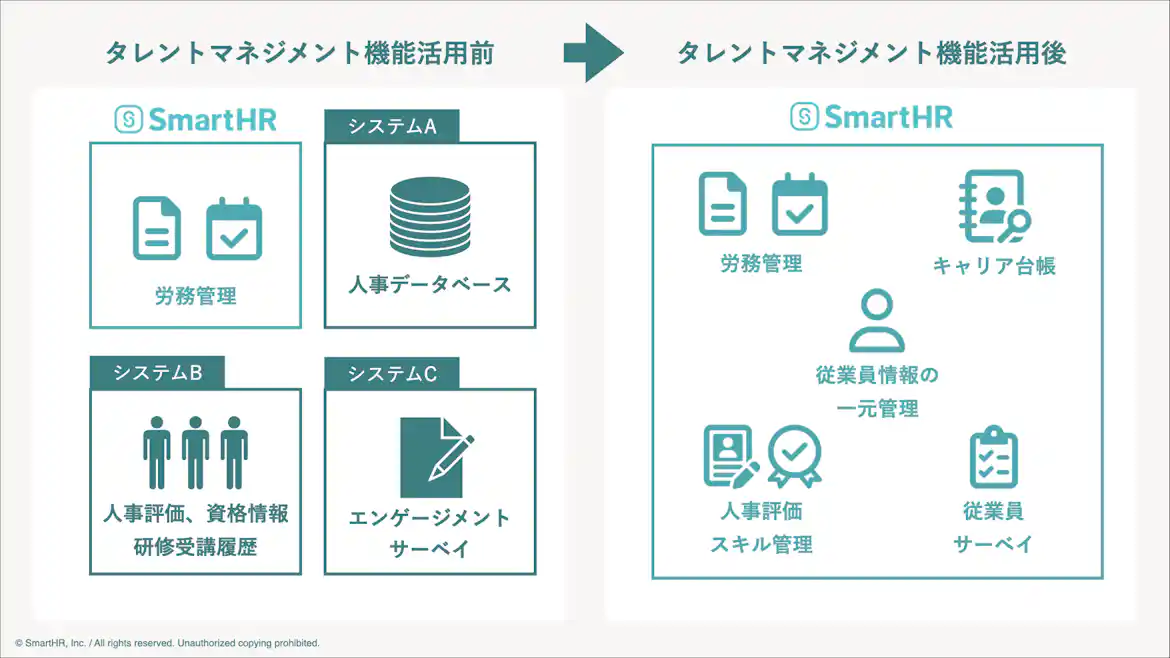 タレントマネジメント機能活用前

SmartHR

労務管理

システムA

人事データベース

システムB

人事評価、資格情報
研修受講履歴

システムC

エンゲージメント
サーベイ

タレントマネジメント機能活用後

SmartHR

労務管理

キャリア台帳

従業員情報の
一元管理

人事評価
スキル管理

従業員
サーベイ

© SmartHR, Inc. / All rights reserved. Unauthorized copying prohibited.